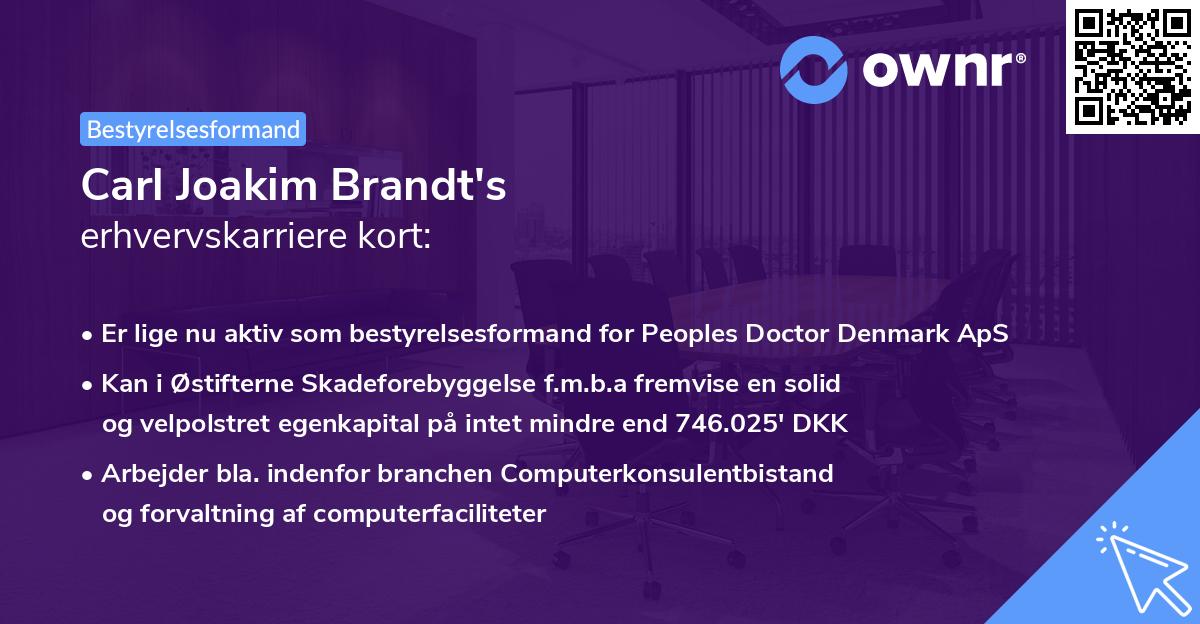 ownr®

Bestyrelsesformand

Carl Joakim Brandt's
erhvervskarriere kort:

• Er lige nu aktiv som bestyrelsesformand for Peoples Doctor Denmark ApS
• Kan i Østifterne Skadeforebyggelse f.m.b.a fremvise en solid og velpolstret egenkapital på intet mindre end 746.025' DKK
• Arbejder bla. indenfor branchen Computerkonsulentbistand og forvaltning af computerfaciliteter